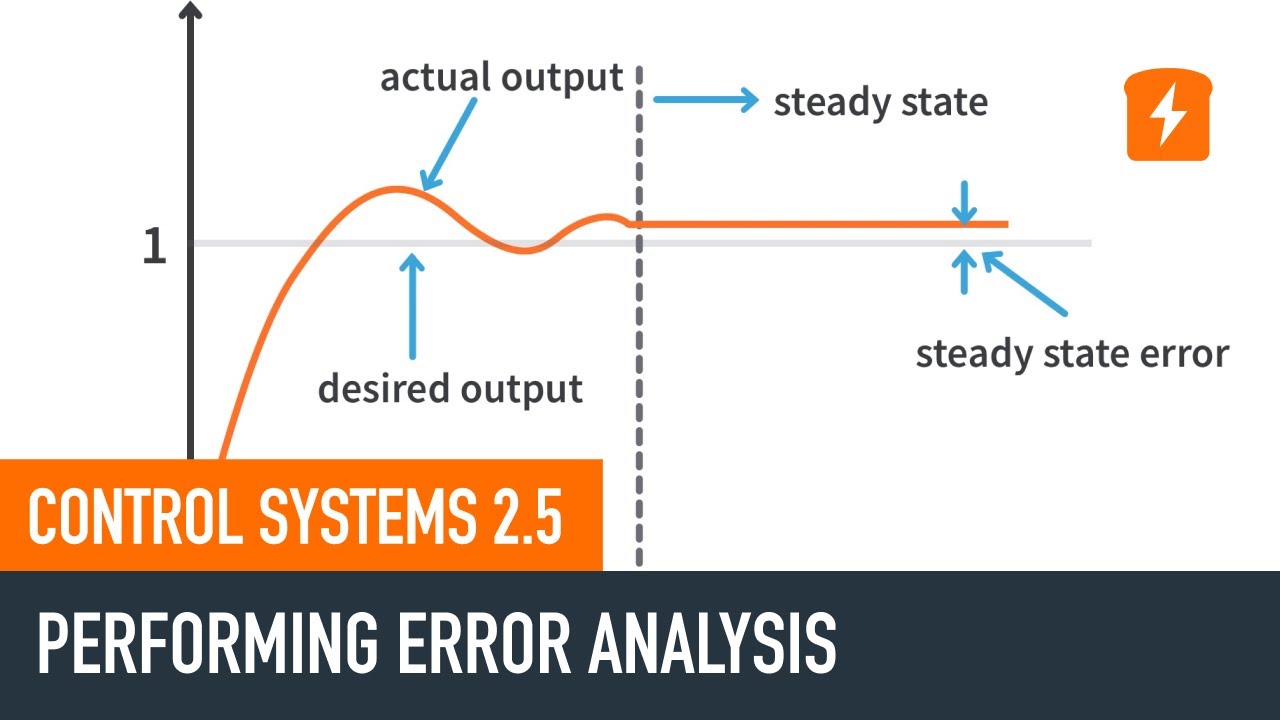 actual output

steady state

1

desired output

steady state error

CONTROL SYSTEMS 2.5

PERFORMING ERROR ANALYSIS